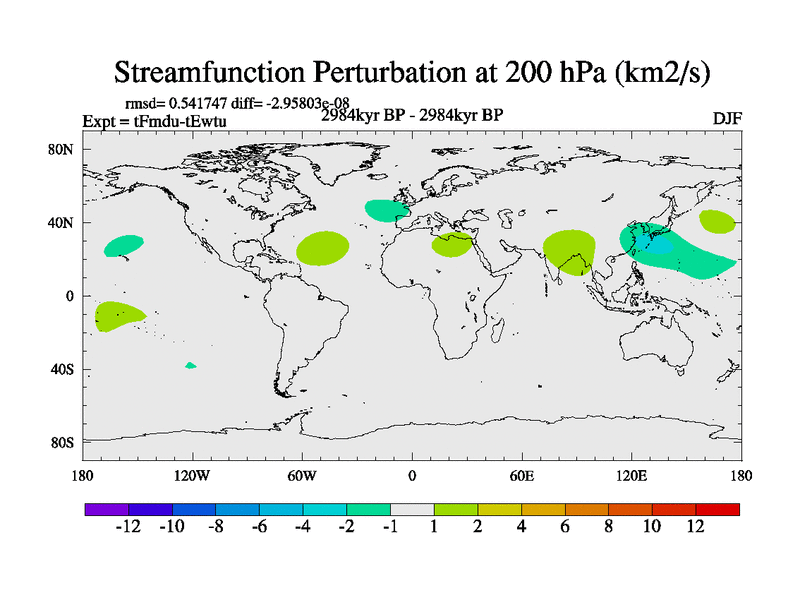 Streamfunction Perturbation at 200 hPa (km2/s)

rmsd= 0.541747 diff= -2.95803e-08

Expt = tFmdu-tEwtu

2984kyr BP - 2984kyr BP

DJF

80N
40N
0
40S
80S

180
120W
60W
0
60E
120E
180

-12 -10 -8 -6 -4 -2 -1 1 2 4 6 8 10 12